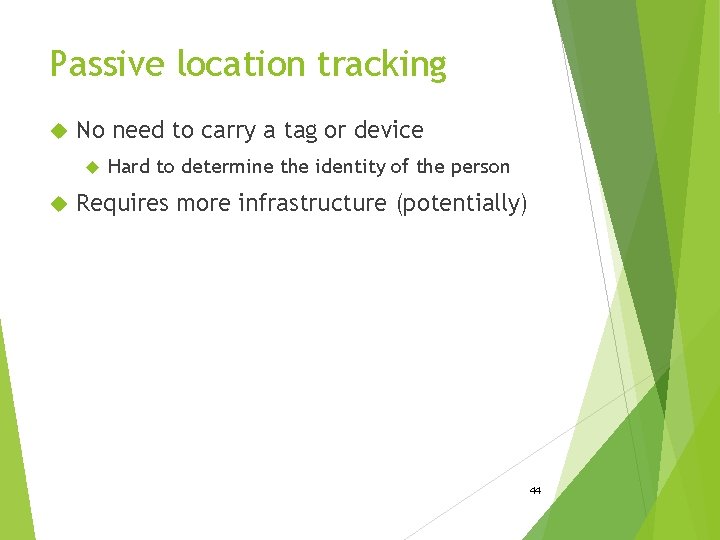 Passive location tracking

No need to carry a tag or device

Hard to determine the identity of the person

Requires more infrastructure (potentially)

44